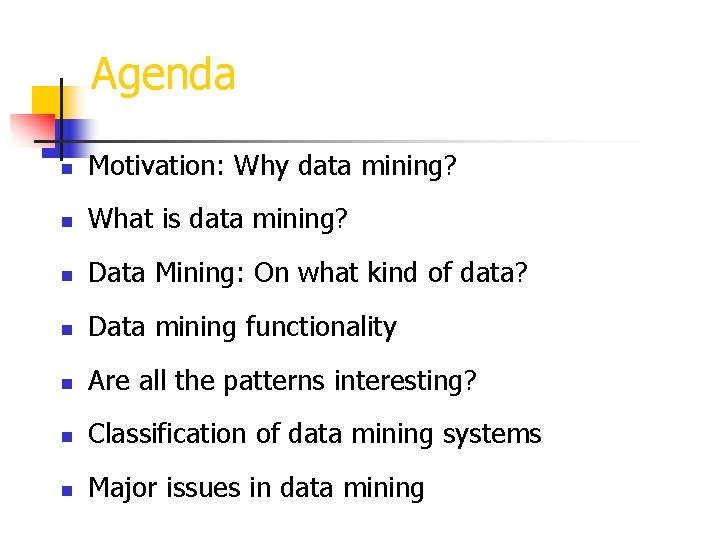 Agenda

- Motivation: Why data mining?
- What is data mining?
- Data Mining: On what kind of data?
- Data mining functionality
- Are all the patterns interesting?
- Classification of data mining systems
- Major issues in data mining